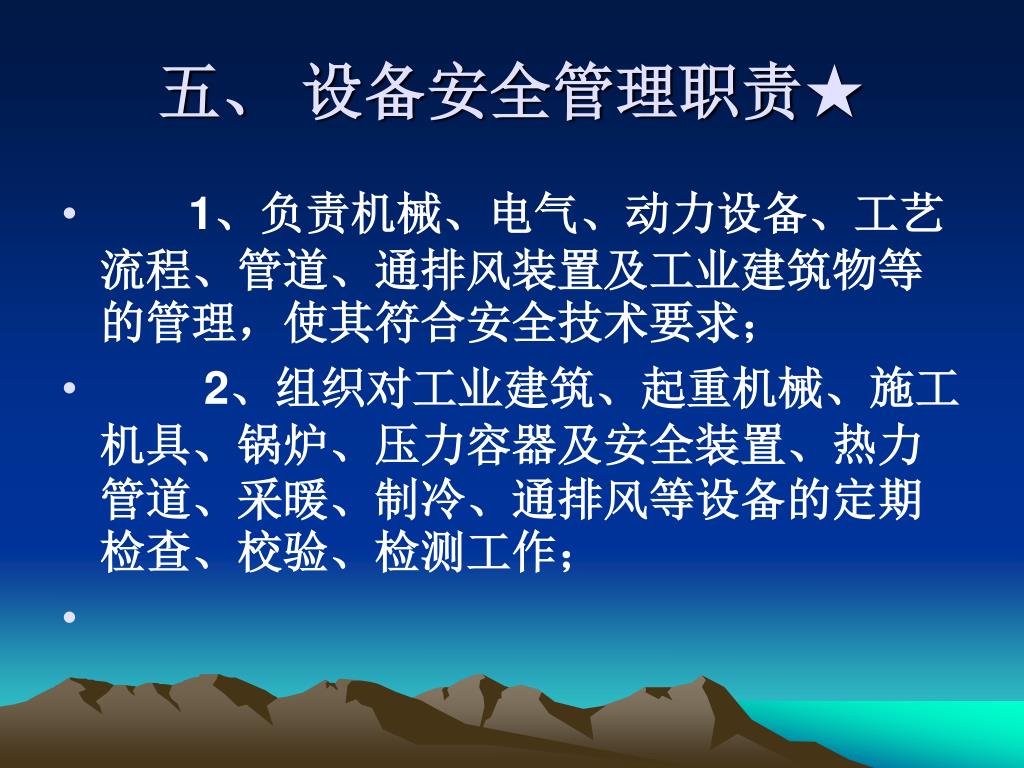 五、 设备安全管理职责★

• 1、负责机械、电气、动力设备、工艺流程、管道、通排风装置及工业建筑物等的管理，使其符合安全技术要求；

• 2、组织对工业建筑、起重机械、施工机具、锅炉、压力容器及安全装置、热力管道、采暖、制冷、通排风等设备的定期检查、校验、检测工作；

•